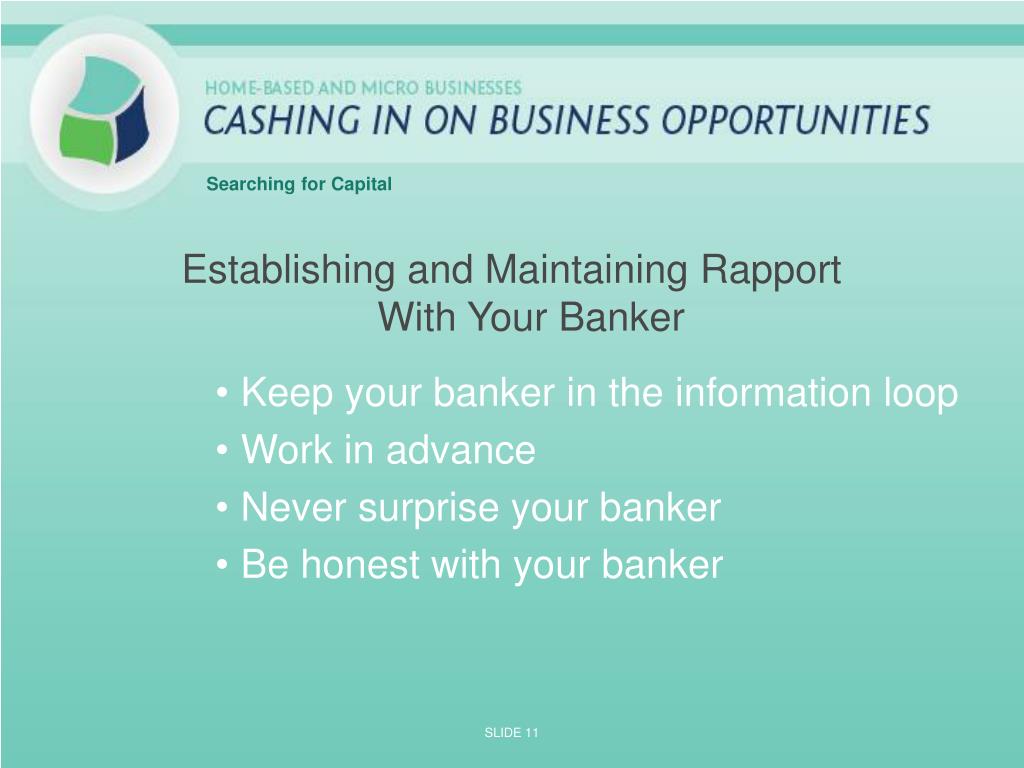 HOME-BASED AND MICRO BUSINESSES
CASHING IN ON BUSINESS OPPORTUNITIES

Searching for Capital

Establishing and Maintaining Rapport With Your Banker

• Keep your banker in the information loop
• Work in advance
• Never surprise your banker
• Be honest with your banker

SLIDE 11